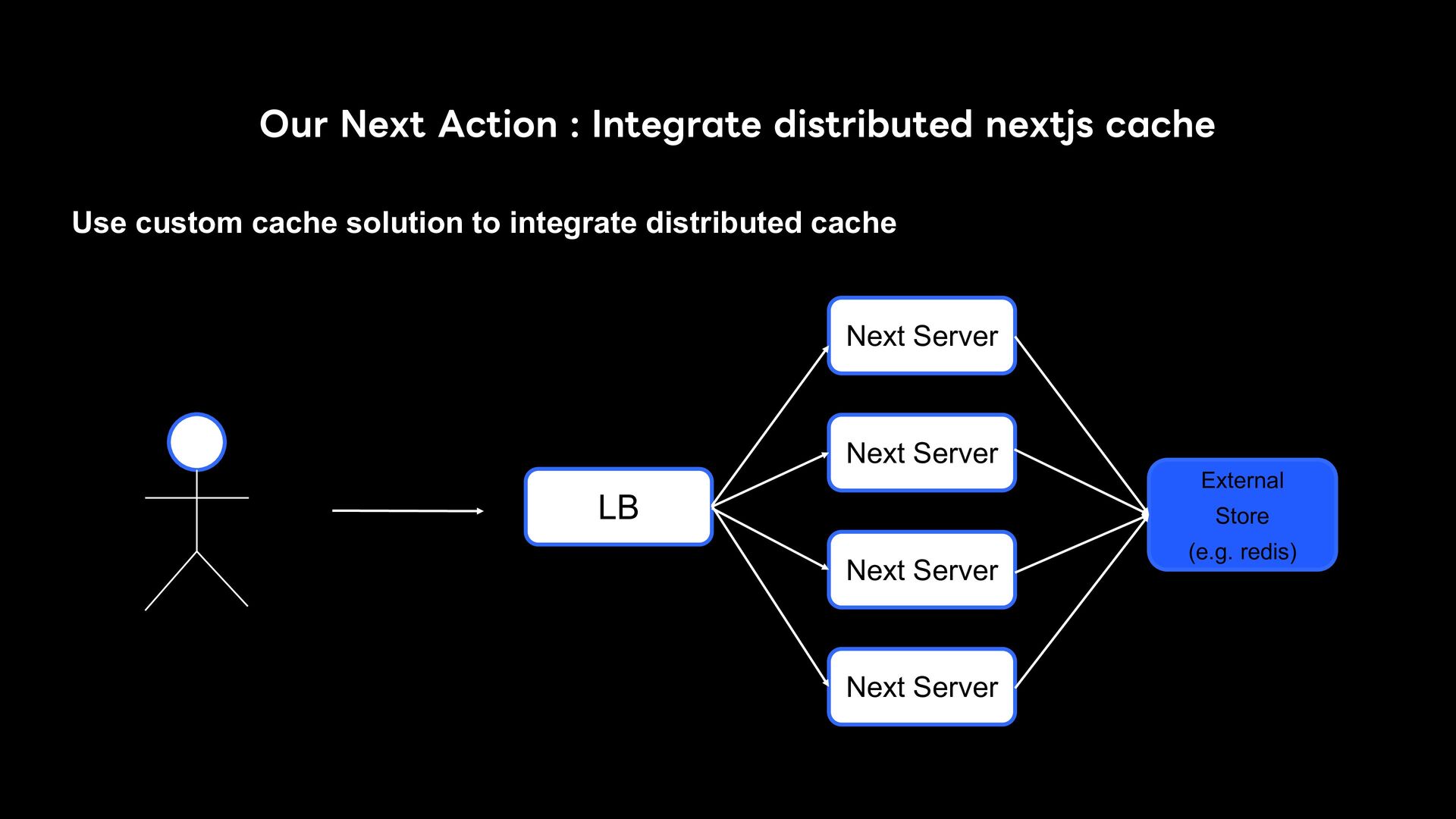 Our Next Action : Integrate distributed nextjs cache

Use custom cache solution to integrate distributed cache

LB

Next Server

Next Server

Next Server

Next Server

External
Store
(e.g. redis)